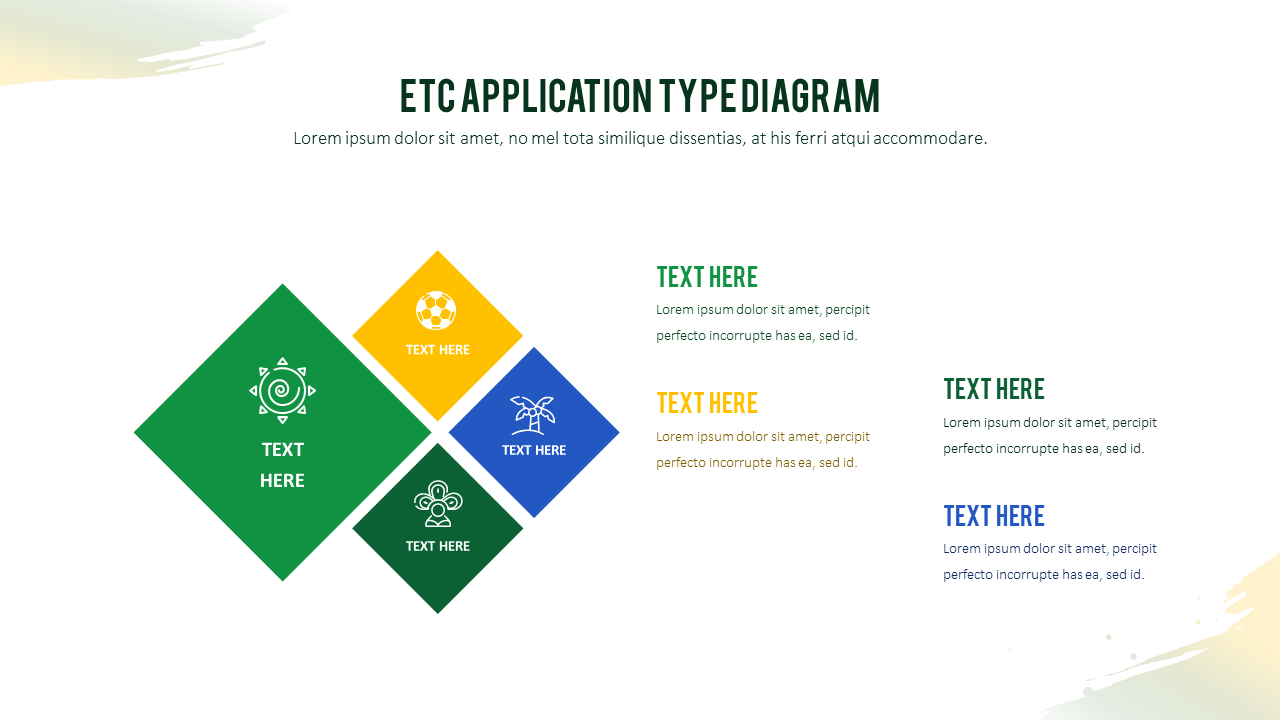 ETC APPLICATION TYPE DIAGRAM

Lorem ipsum dolor sit amet, no mel tota similique dissentias, at his ferri atqui accommodare.

TEXT HERE

TEXT HERE

TEXT HERE

TEXT HERE

TEXT HERE

Lorem ipsum dolor sit amet, percipit perfecto incorrupte has ea, sed id.

TEXT HERE

Lorem ipsum dolor sit amet, percipit perfecto incorrupte has ea, sed id.

TEXT HERE

Lorem ipsum dolor sit amet, percipit perfecto incorrupte has ea, sed id.

TEXT HERE

Lorem ipsum dolor sit amet, percipit perfecto incorrupte has ea, sed id.